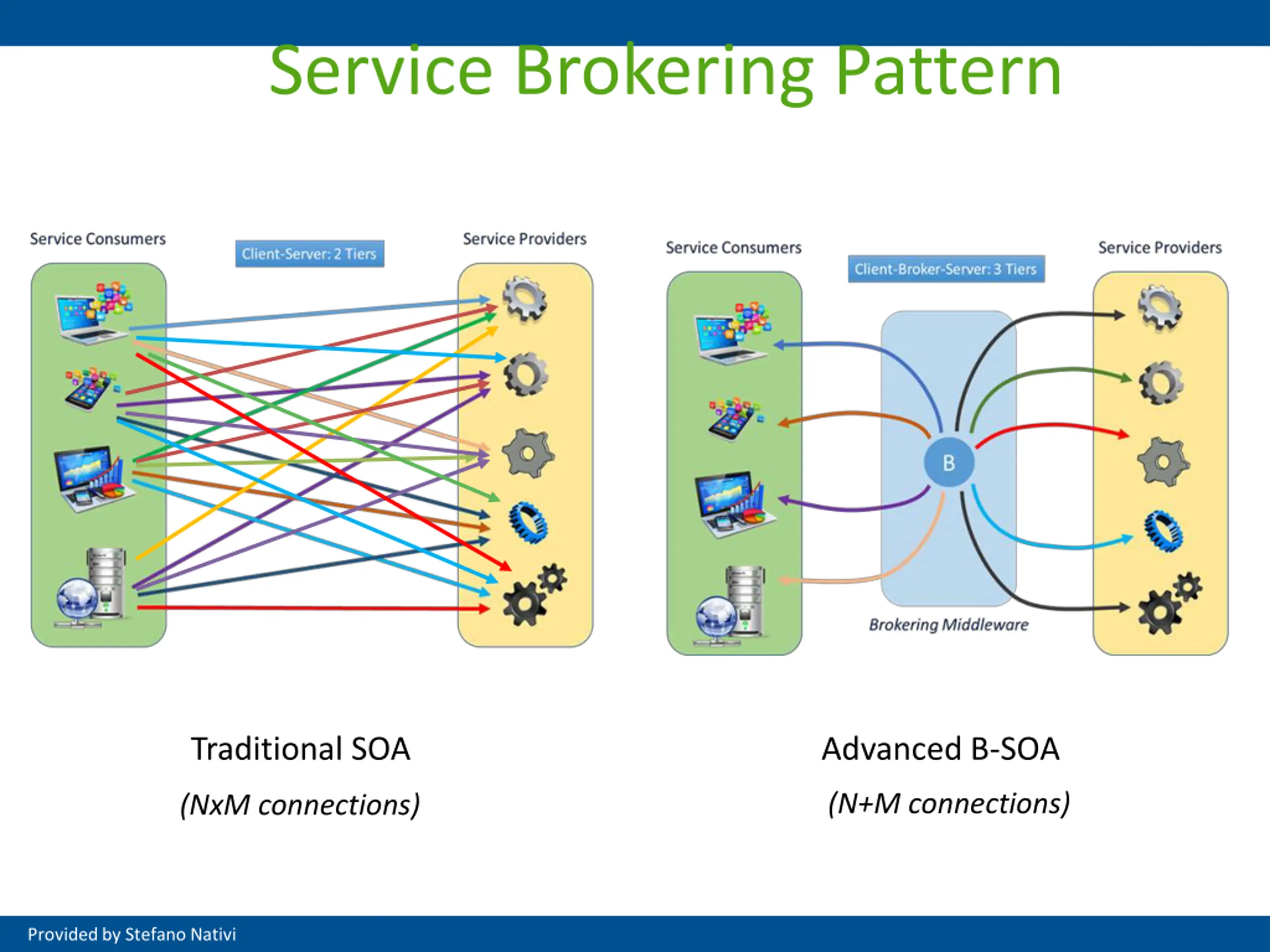 Service Brokering Pattern

Service Consumers

Client-Server: 2 Tiers

Service Providers

Service Consumers

Client-Broker-Server: 3 Tiers

Service Providers

B

Brokering Middleware

Traditional SOA

(NxM connections)

Advanced B-SOA

(N+M connections)

Provided by Stefano Nativi